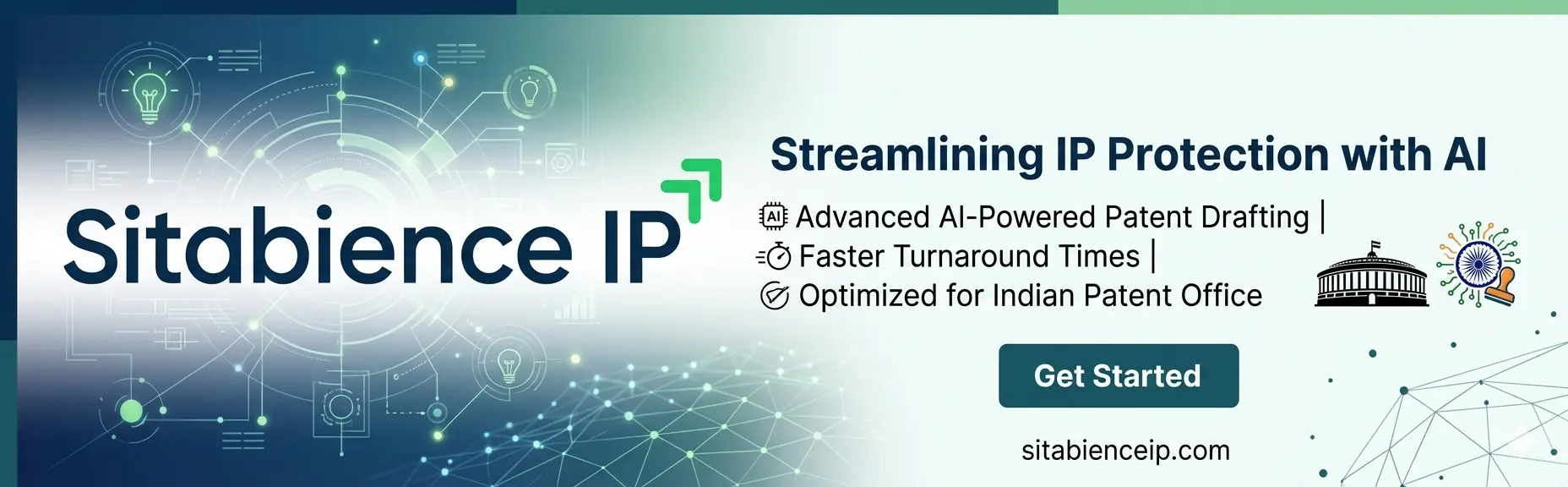 Sitabience IP

Streamlining IP Protection with AI

AI Advanced AI-Powered Patent Drafting |
Faster Turnaround Times |
Optimized for Indian Patent Office

Get Started

sitabienceip.com